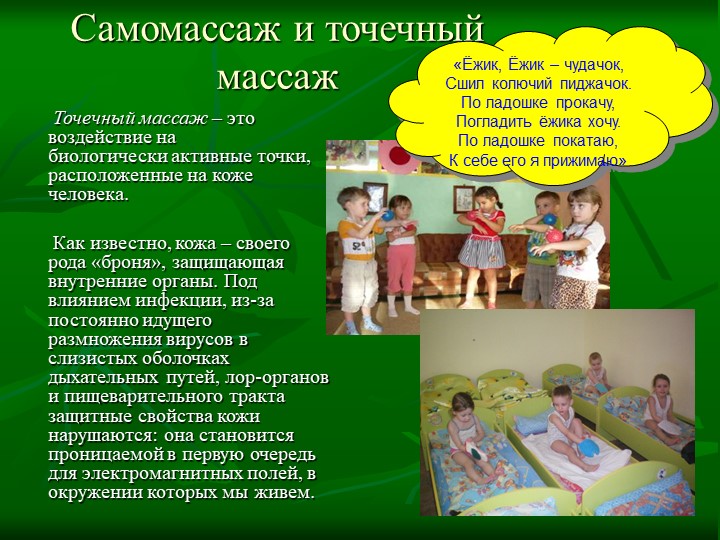 Самомассаж и точечный массаж

«Ёжик, Ёжик – чудачок,
Сшил колючий пиджачок.
По ладошке прокачу,
Погладить ёжика хочу.
По ладошке покатаю,
К себе его я прижимаю»

Точечный массаж – это воздействие на биологически активные точки, расположенные на коже человека.

Как известно, кожа – своего рода «броня», защищающая внутренние органы. Под влиянием инфекции, из-за постоянно идущего размножения вирусов в слизистых оболочках дыхательных путей, лор-органов и пищеварительного тракта защитные свойства кожи нарушаются: она становится проницаемой в первую очередь для электромагнитных полей, в окружении которых мы живем.